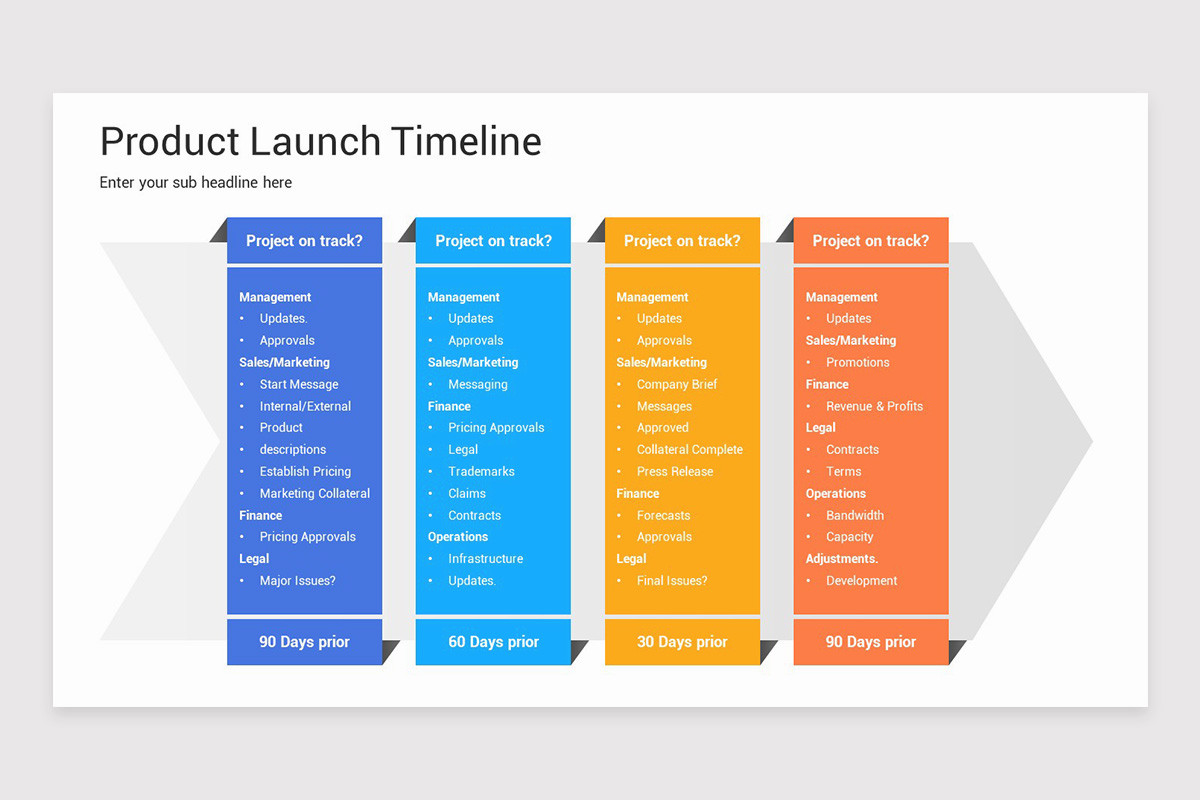 Product Launch Timeline

Enter your sub headline here

Project on track?

Management
• Updates.
• Approvals
Sales/Marketing
• Start Message
• Internal/External
• Product
• descriptions
• Establish Pricing
• Marketing Collateral
Finance
• Pricing Approvals
Legal
• Major Issues?

90 Days prior

Project on track?

Management
• Updates
• Approvals
Sales/Marketing
• Messaging
Finance
• Pricing Approvals
• Legal
• Trademarks
• Claims
• Contracts
Operations
• Infrastructure
• Updates.

60 Days prior

Project on track?

Management
• Updates
• Approvals
Sales/Marketing
• Company Brief
• Messages
• Approved
• Collateral Complete
• Press Release
Finance
• Forecasts
• Approvals
Legal
• Final Issues?

30 Days prior

Project on track?

Management
• Updates
Sales/Marketing
• Promotions
Finance
• Revenue & Profits
Legal
• Contracts
• Terms
Operations
• Bandwidth
• Capacity
Adjustments.
• Development

90 Days prior